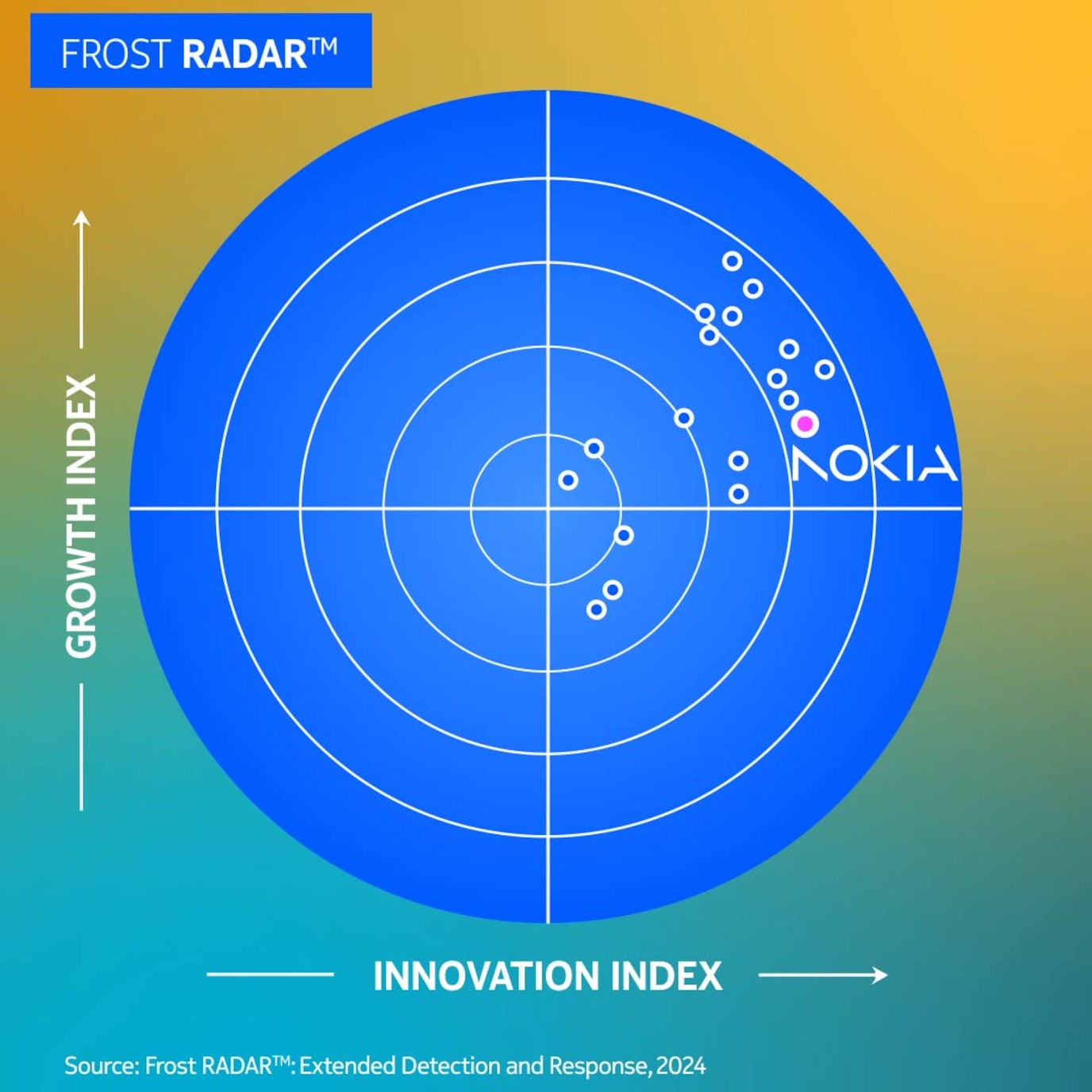 FROST RADAR™

GROWTH INDEX

NOKIA

INNOVATION INDEX

Source: Frost RADAR™: Extended Detection and Response, 2024